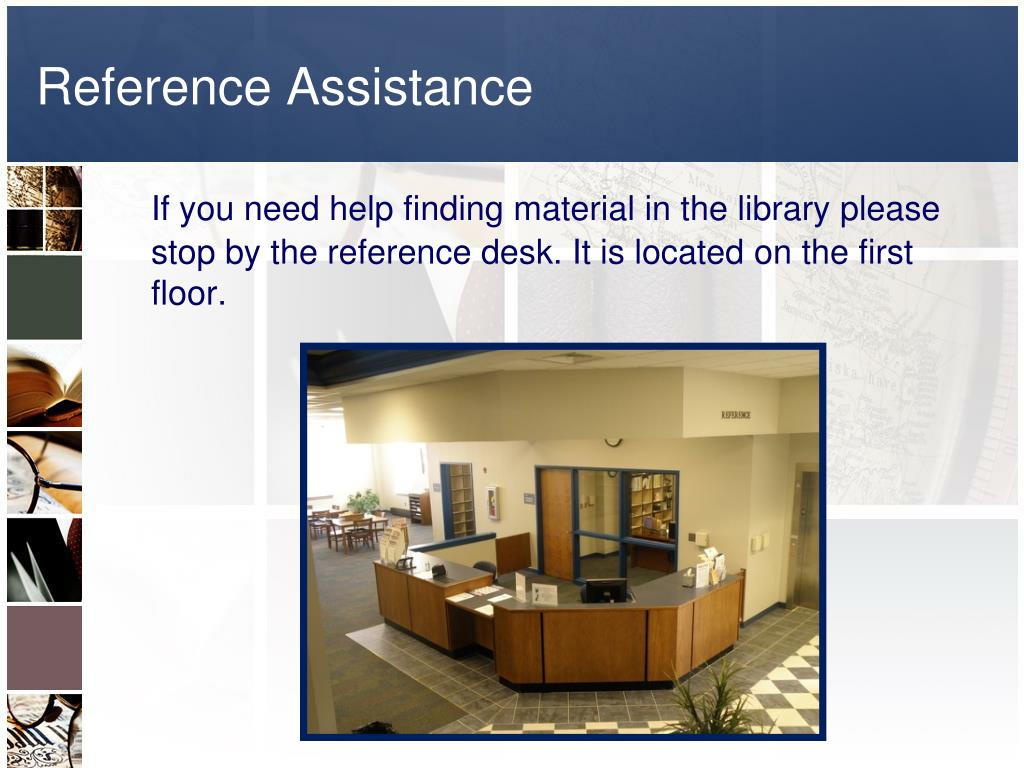 Reference Assistance

If you need help finding material in the library please stop by the reference desk. It is located on the first floor.

REFERENCE